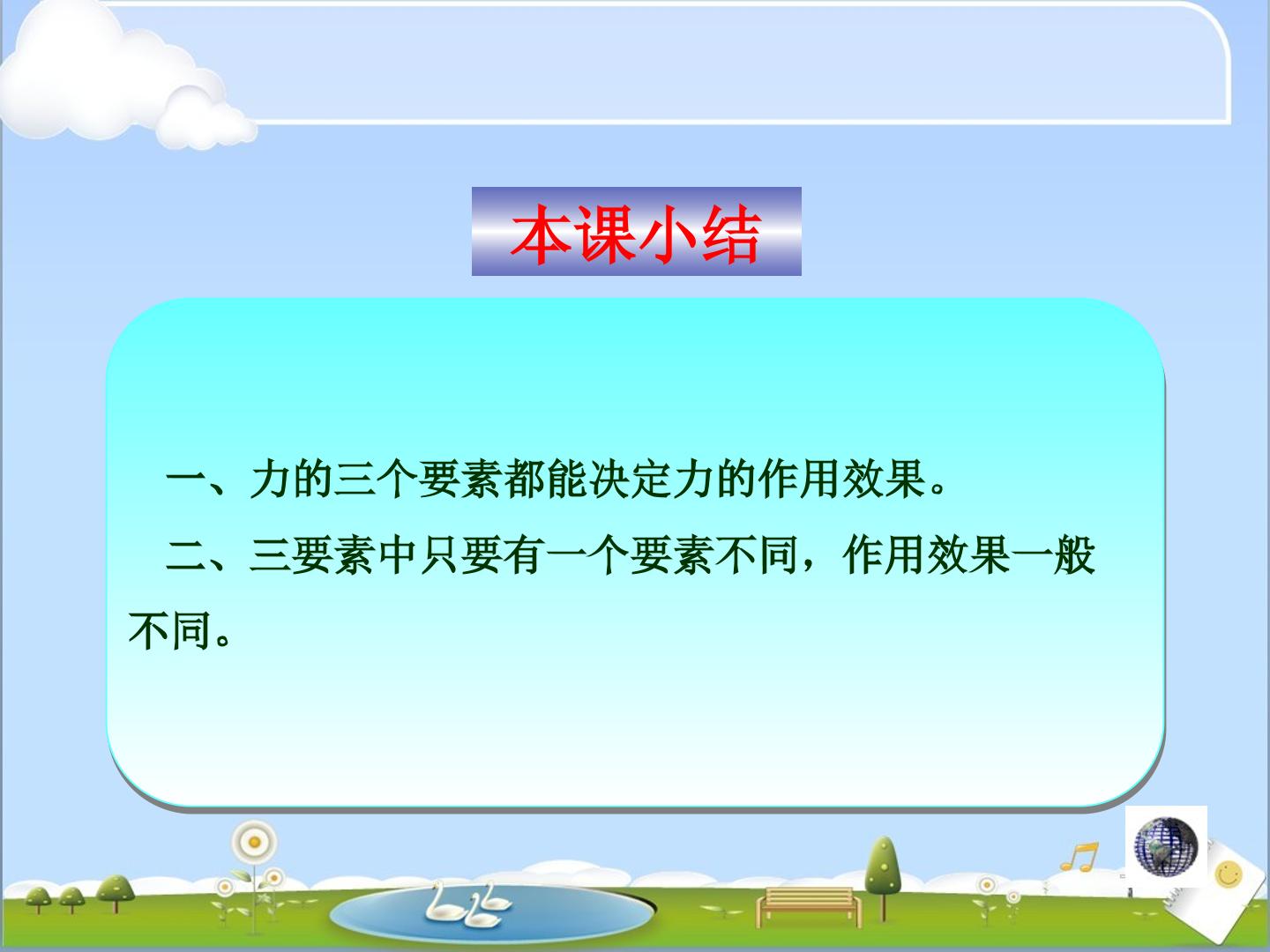 本课小结

一、力的三个要素都能决定力的作用效果。

二、三要素中只要有一个要素不同，作用效果一般不同。